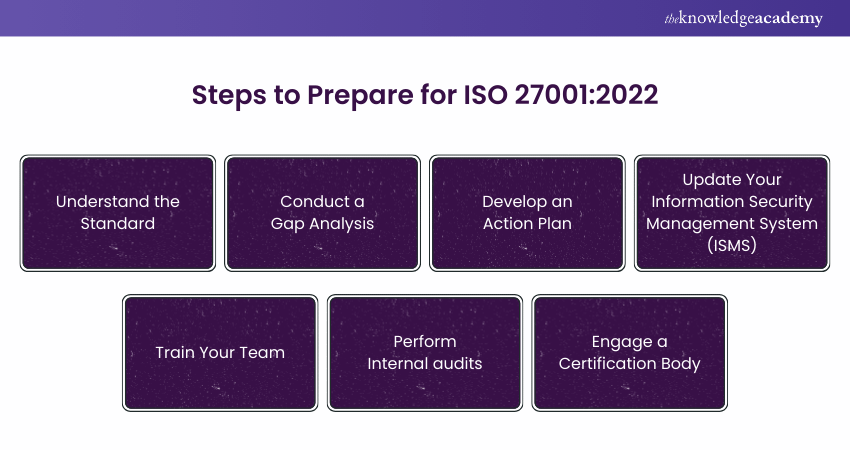 theknowledgeacademy

Steps to Prepare for ISO 27001:2022

Understand the Standard

Conduct a Gap Analysis

Develop an Action Plan

Update Your Information Security Management System (ISMS)

Train Your Team

Perform Internal audits

Engage a Certification Body